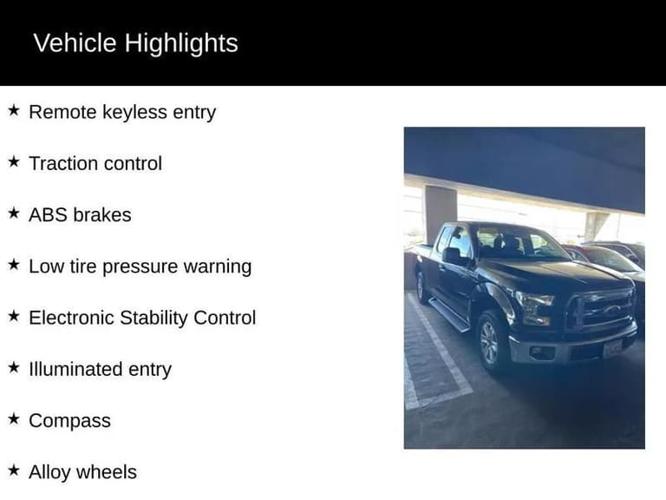 Vehicle Highlights

★ Remote keyless entry

★ Traction control

★ ABS brakes

★ Low tire pressure warning

★ Electronic Stability Control

★ Illuminated entry

★ Compass

★ Alloy wheels